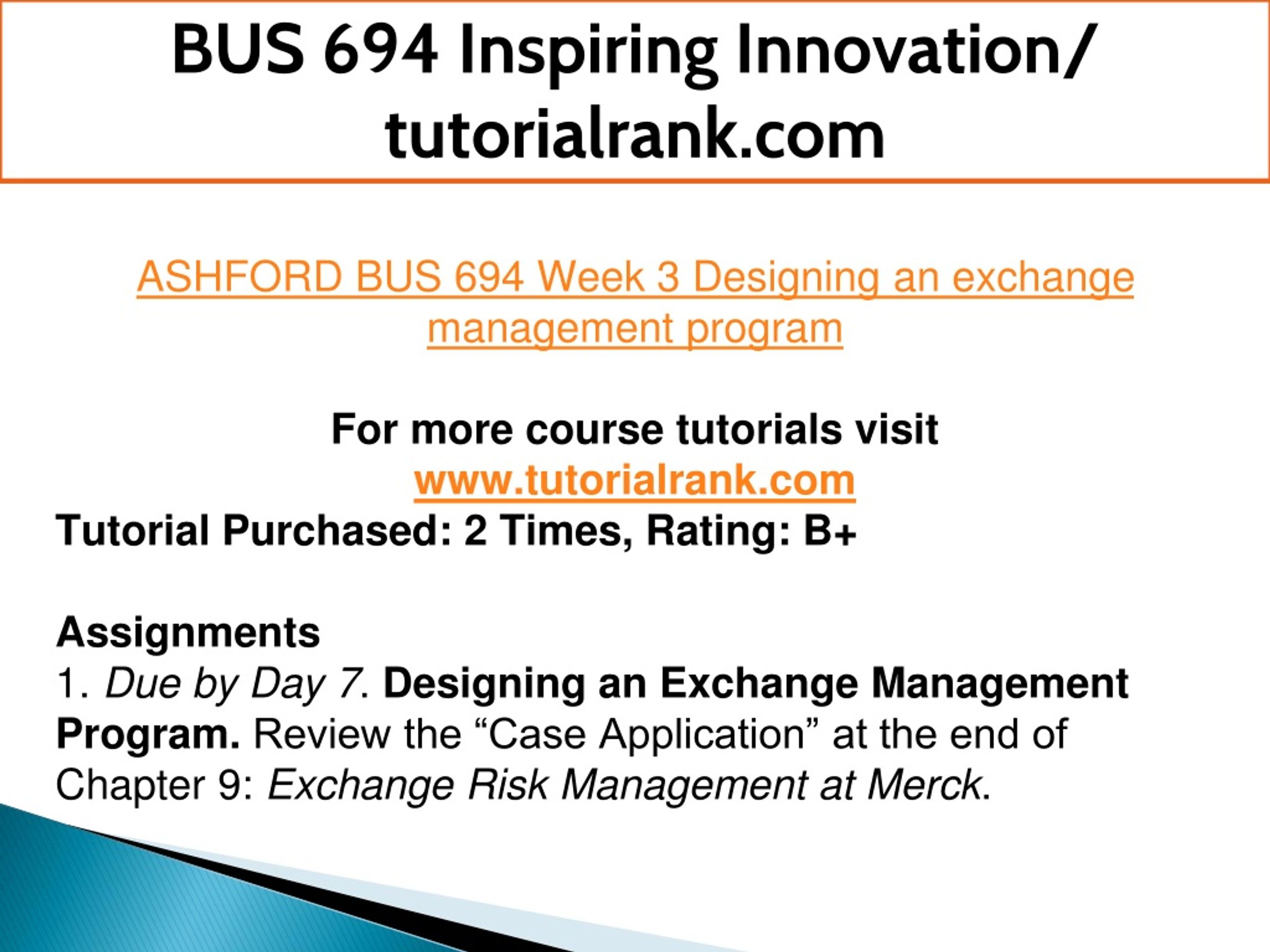 BUS 694 Inspiring Innovation/ tutorialrank.com

ASHFORD BUS 694 Week 3 Designing an exchange management program

For more course tutorials visit
www.tutorialrank.com
Tutorial Purchased: 2 Times, Rating: B+

Assignments
1. Due by Day 7. Designing an Exchange Management Program. Review the “Case Application” at the end of Chapter 9: Exchange Risk Management at Merck.